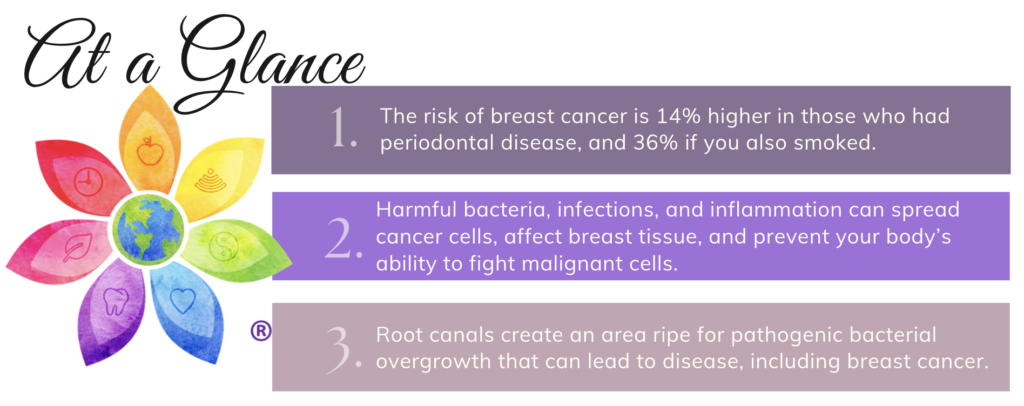 At a Glance

®

1. The risk of breast cancer is 14% higher in those who had periodontal disease, and 36% if you also smoked.

2. Harmful bacteria, infections, and inflammation can spread cancer cells, affect breast tissue, and prevent your body's ability to fight malignant cells.

3. Root canals create an area ripe for pathogenic bacterial overgrowth that can lead to disease, including breast cancer.